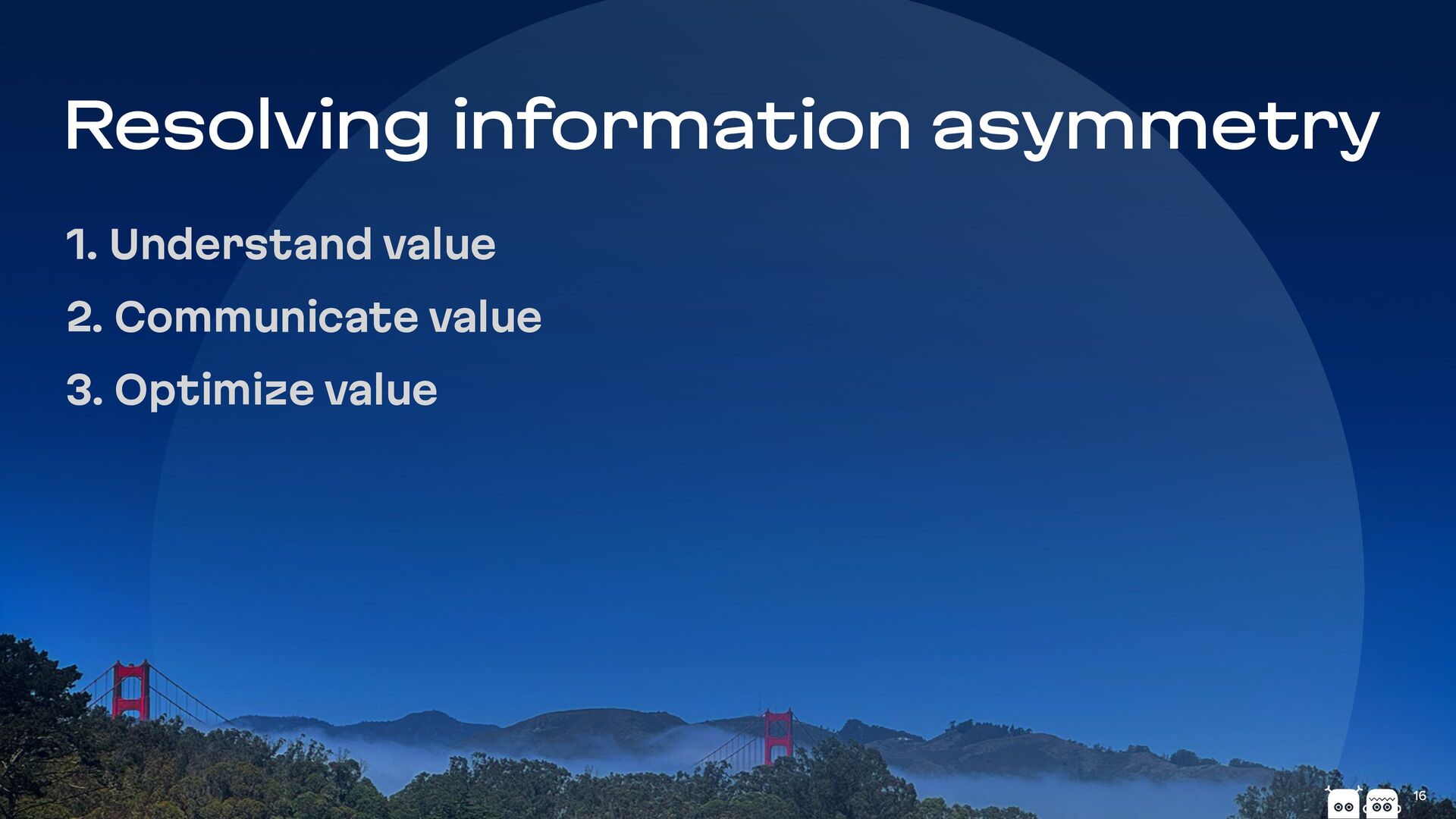 Resolving information asymmetry

1. Understand value

2. Communicate value

3. Optimize value

16